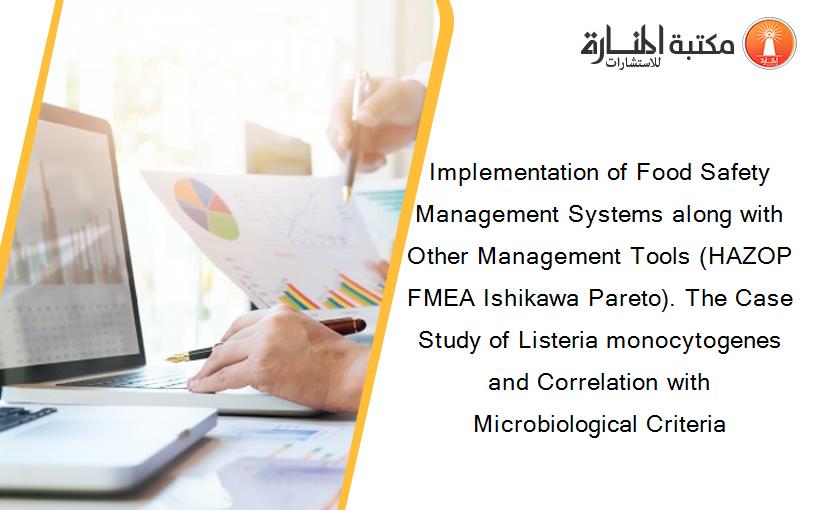 مكتبة المنارة للاستشارات

Implementation of Food Safety Management Systems along with Other Management Tools (HAZOP FMEA Ishikawa Pareto). The Case Study of Listeria monocytogenes and Correlation with Microbiological Criteria